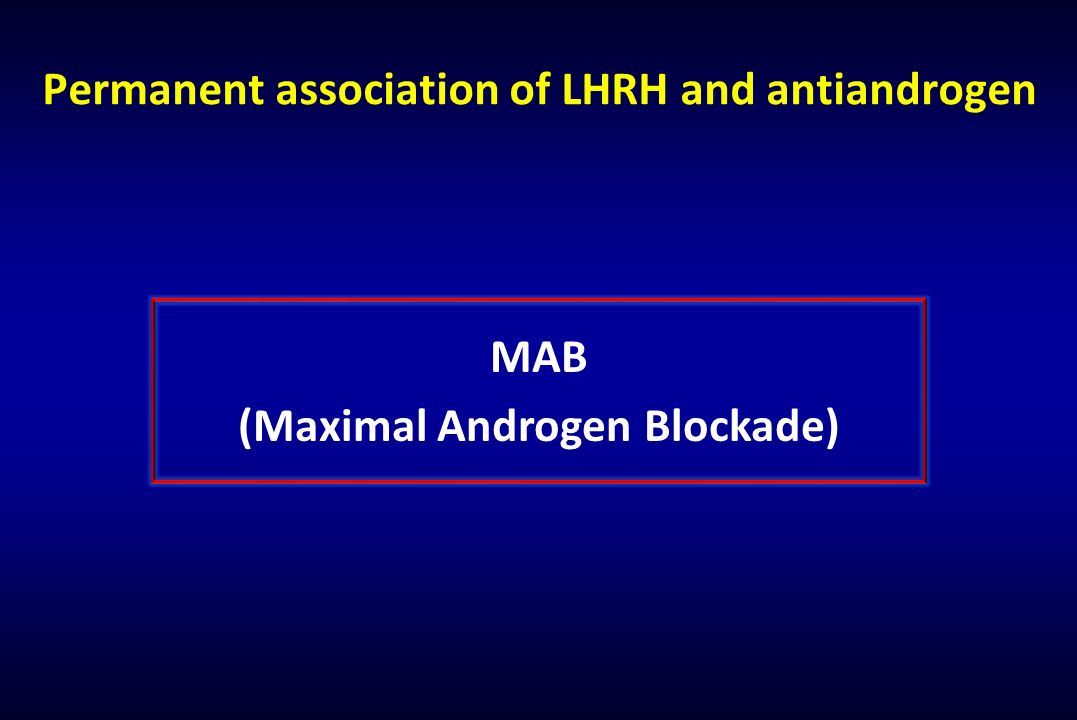 Permanent association of LHRH and antiandrogen

MAB
(Maximal Androgen Blockade)